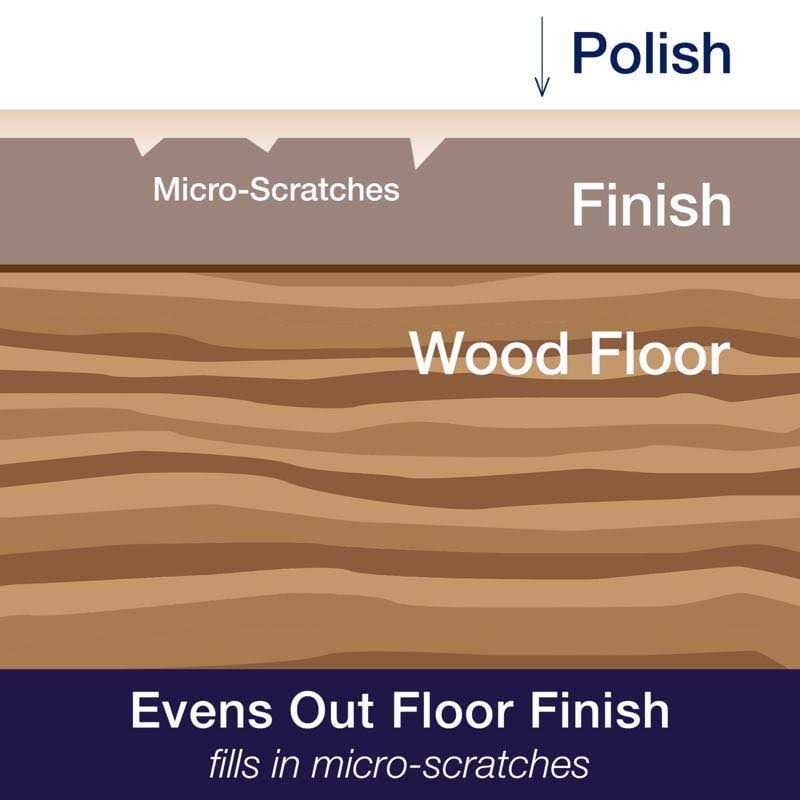 Polish

Micro-Scratches

Finish

Wood Floor

Evens Out Floor Finish
fills in micro-scratches